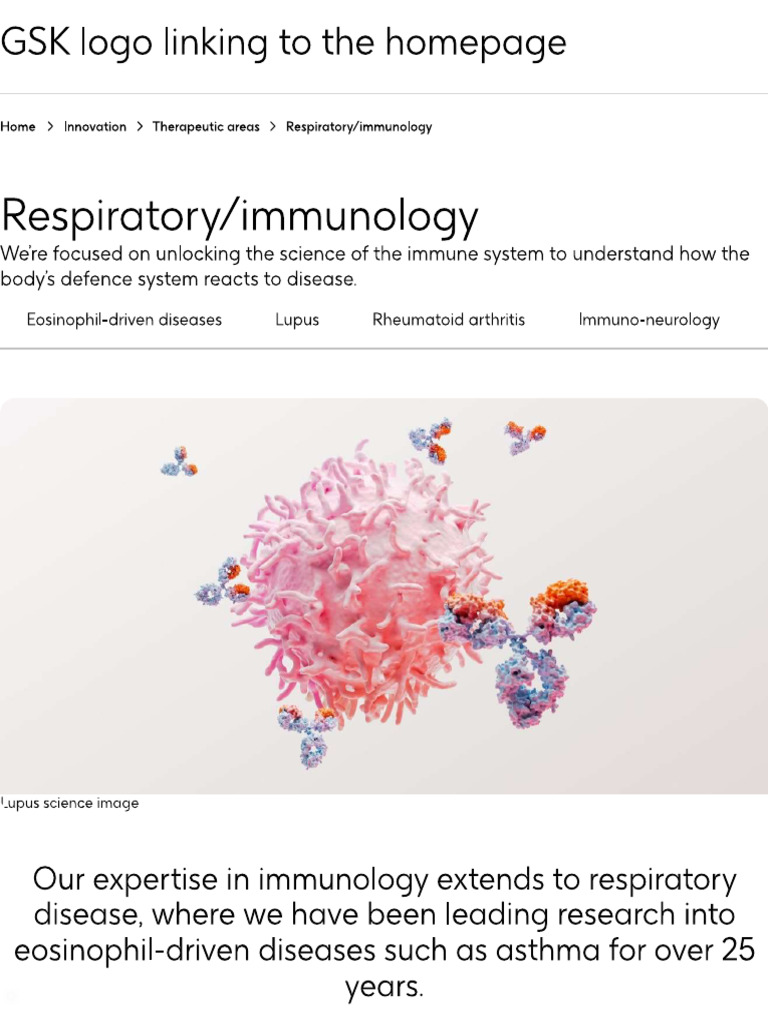 GSK logo linking to the homepage

Home > Innovation > Therapeutic areas > Respiratory/immunology

Respiratory/immunology

We're focused on unlocking the science of the immune system to understand how the body's defence system reacts to disease.

Eosinophil-driven diseases Lupus Rheumatoid arthritis Immuno-neurology

Lupus science image

Our expertise in immunology extends to respiratory disease, where we have been leading research into eosinophil-driven diseases such as asthma for over 25 years.